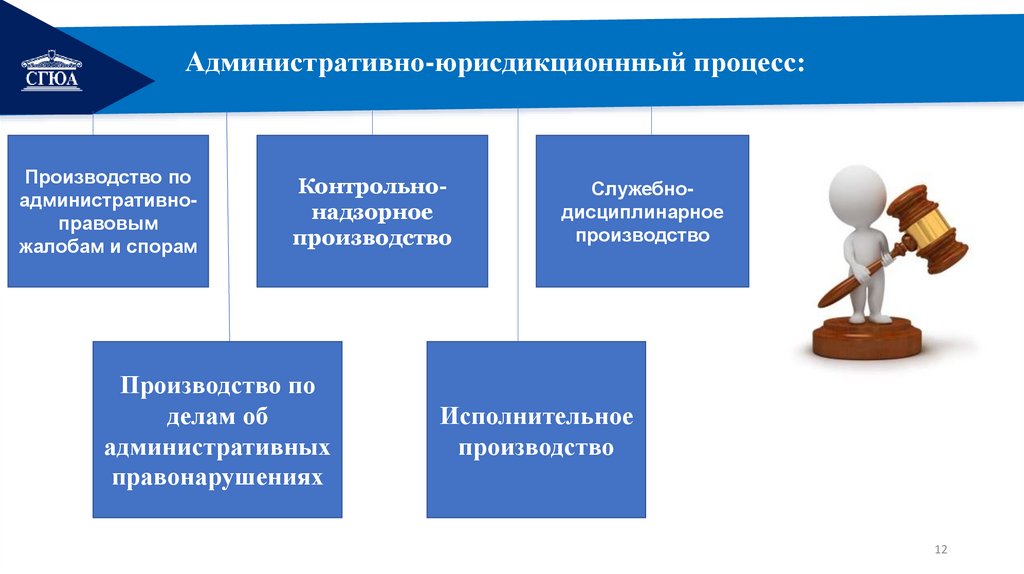 СГЮА

Административно-юрисдикционнный процесс:

Производство по административно-правовым жалобам и спорам

Контрольно-надзорное производство

Служебно-дисциплинарное производство

Производство по делам об административных правонарушениях

Исполнительное производство

12